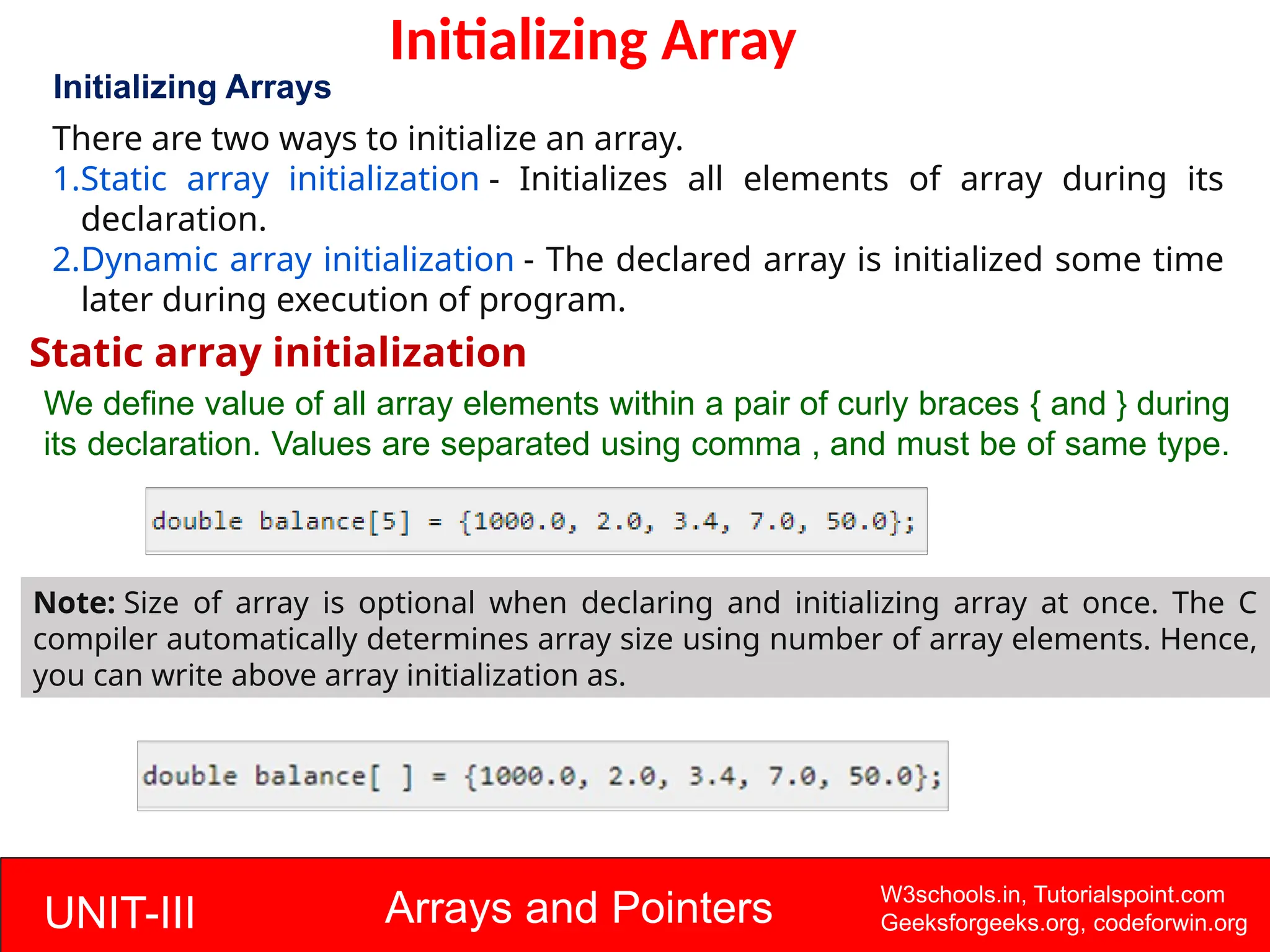 Initializing Array

Initializing Arrays

There are two ways to initialize an array.

1.Static array initialization - Initializes all elements of array during its declaration.

2.Dynamic array initialization - The declared array is initialized some time later during execution of program.

Static array initialization

We define value of all array elements within a pair of curly braces { and } during its declaration. Values are separated using comma , and must be of same type.

double balance[5] = {1000.0, 2.0, 3.4, 7.0, 50.0};

Note: Size of array is optional when declaring and initializing array at once. The C compiler automatically determines array size using number of array elements. Hence, you can write above array initialization as.

double balance[ ] = {1000.0, 2.0, 3.4, 7.0, 50.0};

UNIT-III

Arrays and Pointers

W3schools.in, Tutorialspoint.com
Geeksforgeeks.org, codeforwin.org